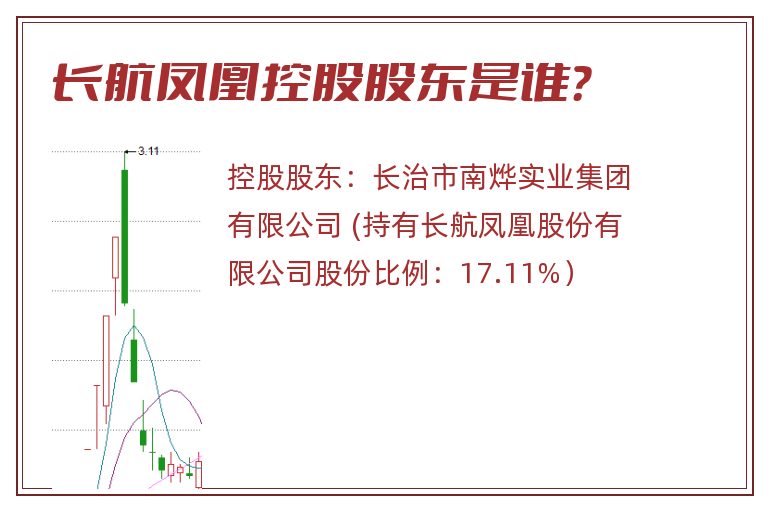 长航凤凰控股股东是谁?

3.11

控股股东：长治市南烨实业集团有限公司 (持有长航凤凰股份有限公司股份比例：17.11%)